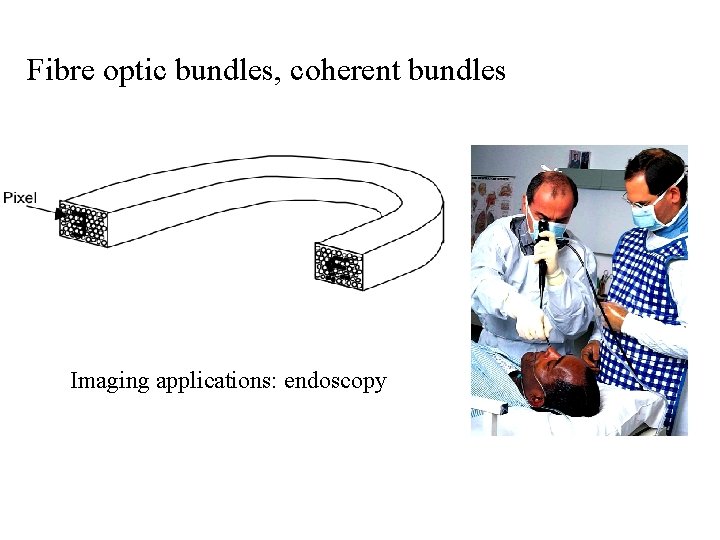 Fibre optic bundles, coherent bundles

Pixel

Imaging applications: endoscopy